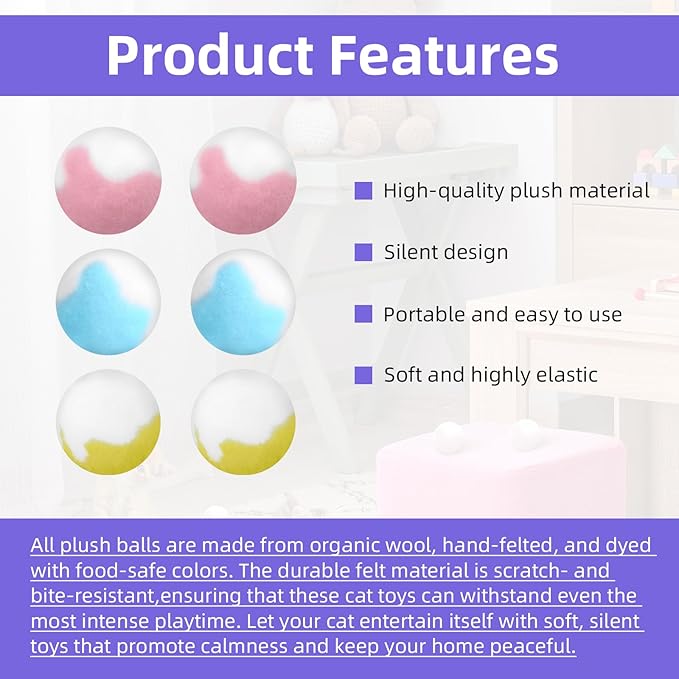 Product Features

High-quality plush material

Silent design

Portable and easy to use

Soft and highly elastic

All plush balls are made from organic wool, hand-felted, and dyed with food-safe colors. The durable felt material is scratch- and bite-resistant,ensuring that these cat toys can withstand even the most intense playtime. Let your cat entertain itself with soft, silent toys that promote calmness and keep your home peaceful.